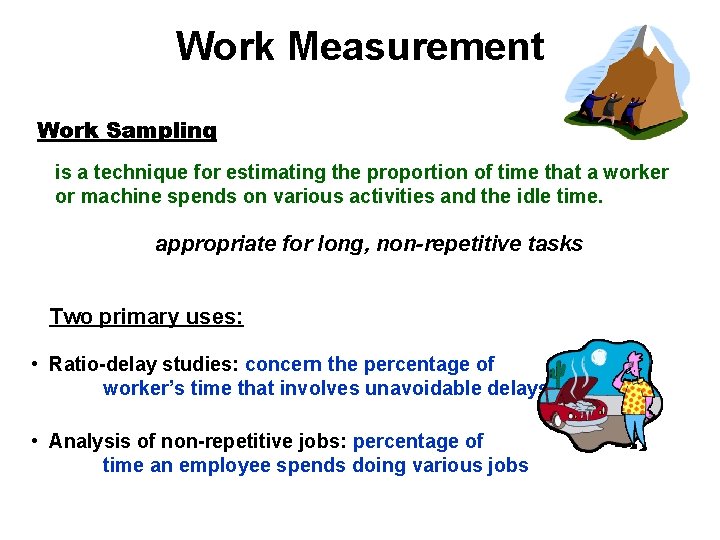 Work Measurement

Work Sampling

is a technique for estimating the proportion of time that a worker or machine spends on various activities and the idle time.

appropriate for long, non-repetitive tasks

Two primary uses:

• Ratio-delay studies: concern the percentage of worker's time that involves unavoidable delays

• Analysis of non-repetitive jobs: percentage of time an employee spends doing various jobs